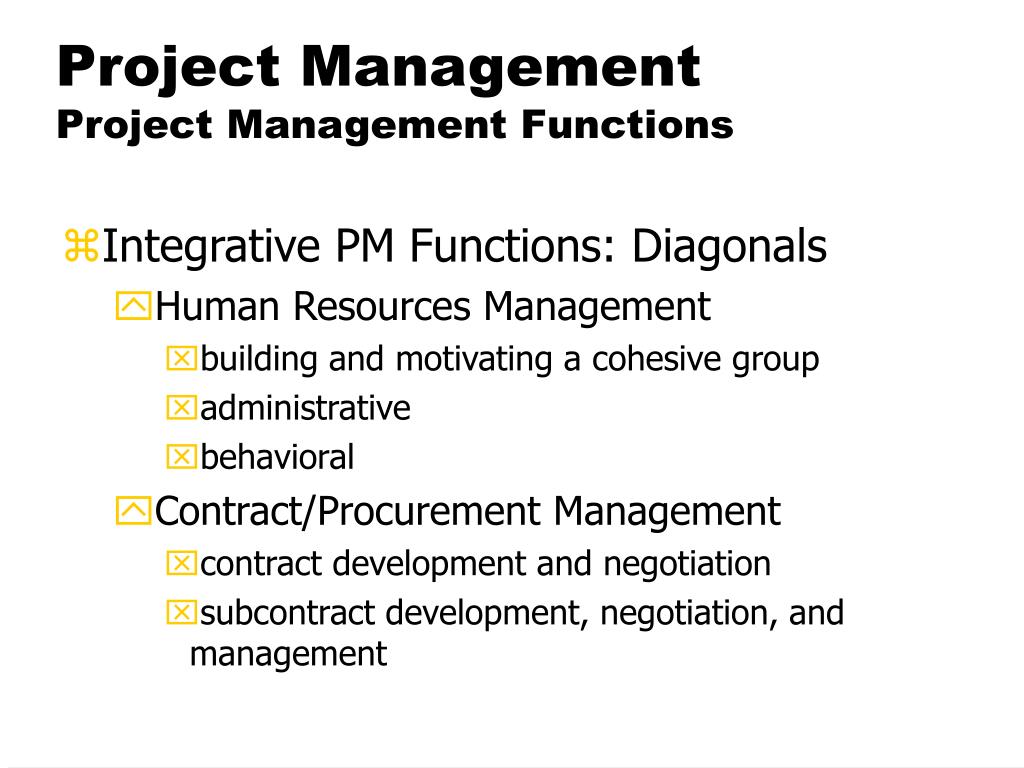 Project Management
Project Management Functions

Integrative PM Functions: Diagonals

Human Resources Management

building and motivating a cohesive group

administrative

behavioral

Contract/Procurement Management

contract development and negotiation

subcontract development, negotiation, and management